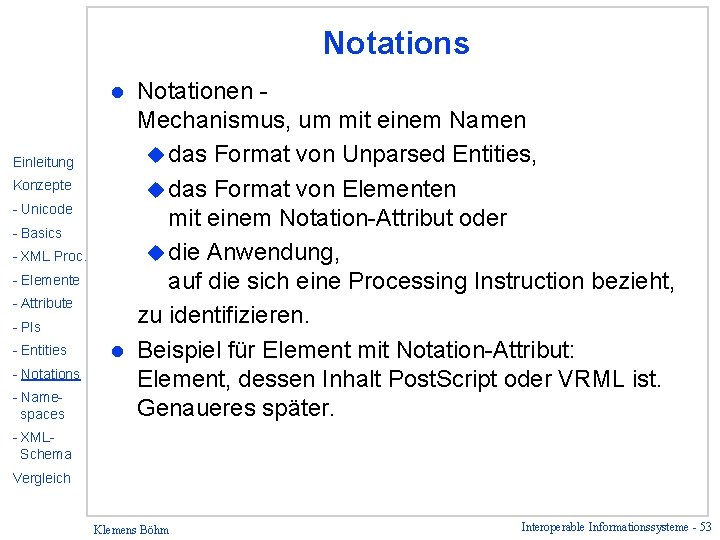 Einleitung
Konzepte
- Unicode
- Basics
- XML Proc.
- Elemente
- Attribute
- PIs
- Entities
- Notations
- Namespaces
- XML-Schema
Vergleich

Notations

Notationen - Mechanismus, um mit einem Namen

das Format von Unparsed Entities,

das Format von Elementen mit einem Notation-Attribut oder

die Anwendung, auf die sich eine Processing Instruction bezieht,

zu identifizieren.

Beispiel für Element mit Notation-Attribut: Element, dessen Inhalt PostScript oder VRML ist. Genaueres später.

Klemens Böhm

Interoperable Informationssysteme - 53